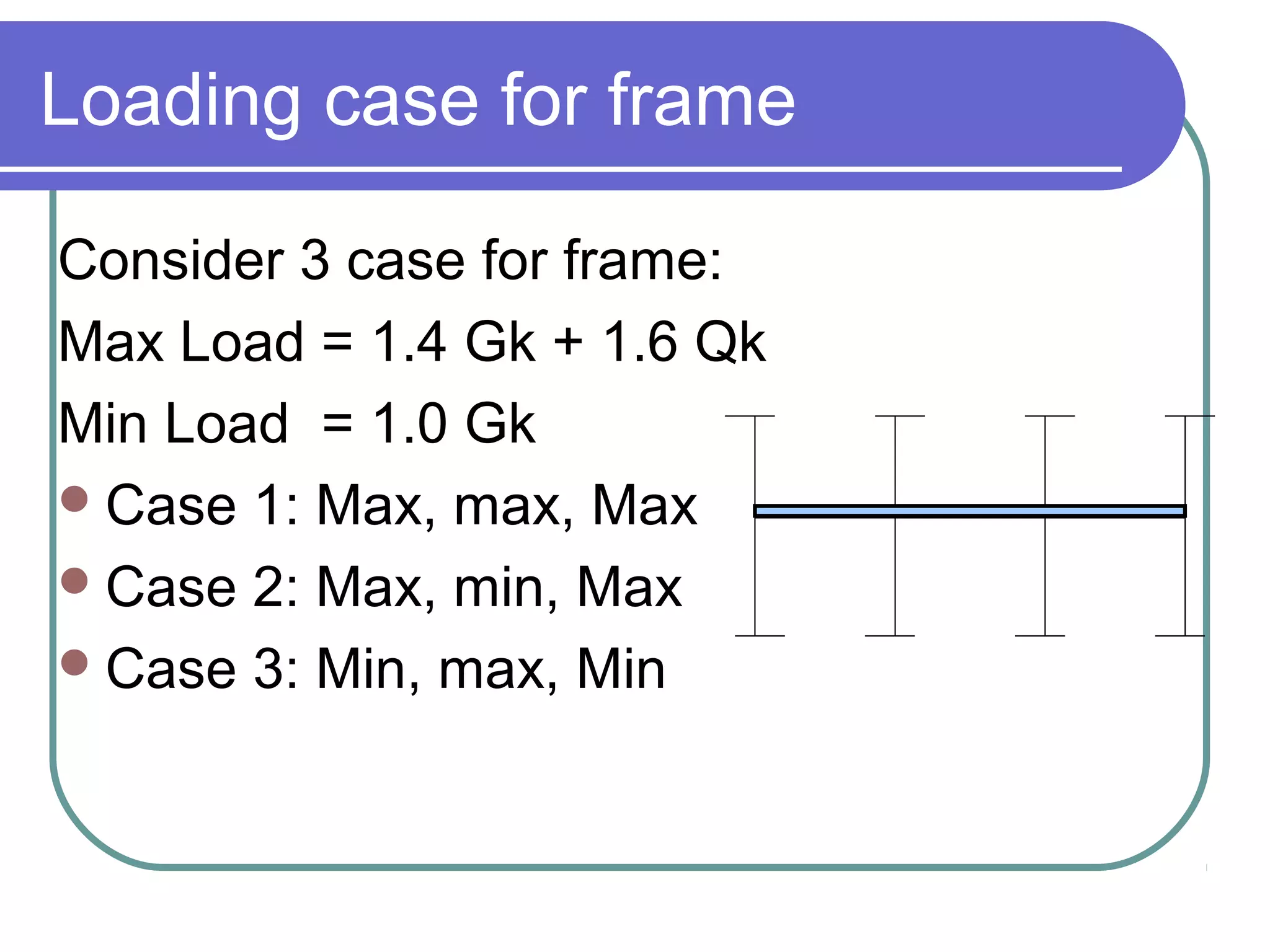 Loading case for frame

Consider 3 case for frame:

Max Load = 1.4 Gk + 1.6 Qk

Min Load = 1.0 Gk

- Case 1: Max, max, Max
- Case 2: Max, min, Max
- Case 3: Min, max, Min